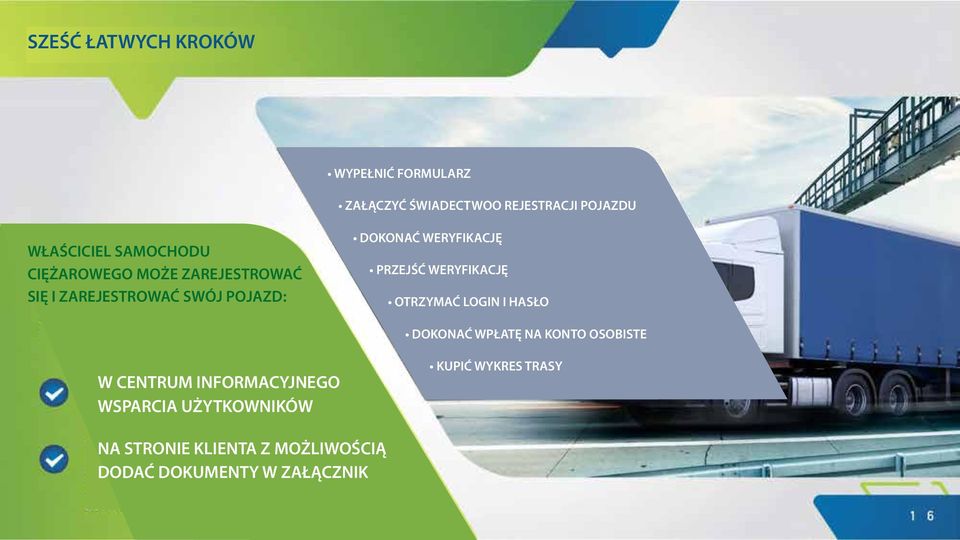 SZEŚĆ ŁATWYCH KROKÓW

• WYPEŁNIĆ FORMULARZ

• ZAŁĄCZYĆ ŚWIADECTWO REJESTRACJI POJAZDU

• DOKONAĆ WERYFIKACJĘ

• PRZEJŚĆ WERYFIKACJĘ

• OTRZYMAĆ LOGIN I HASŁO

• DOKONAĆ WPŁATĘ NA KONTO OSOBISTE

• KUPIĆ WYKRES TRASY

WŁAŚCICIEL SAMOCHODU CIĘŻAROWEGO MOŻE ZAREJESTROWAĆ SIĘ I ZAREJESTROWAĆ SWÓJ POJAZD:

W CENTRUM INFORMACYJNEGO WSPARCIA UŻYTKOWNIKÓW

NA STRONIE KLIENTA Z MOŻLIWOŚCIĄ DODAĆ DOKUMENTY W ZAŁĄCZNIK

1 6